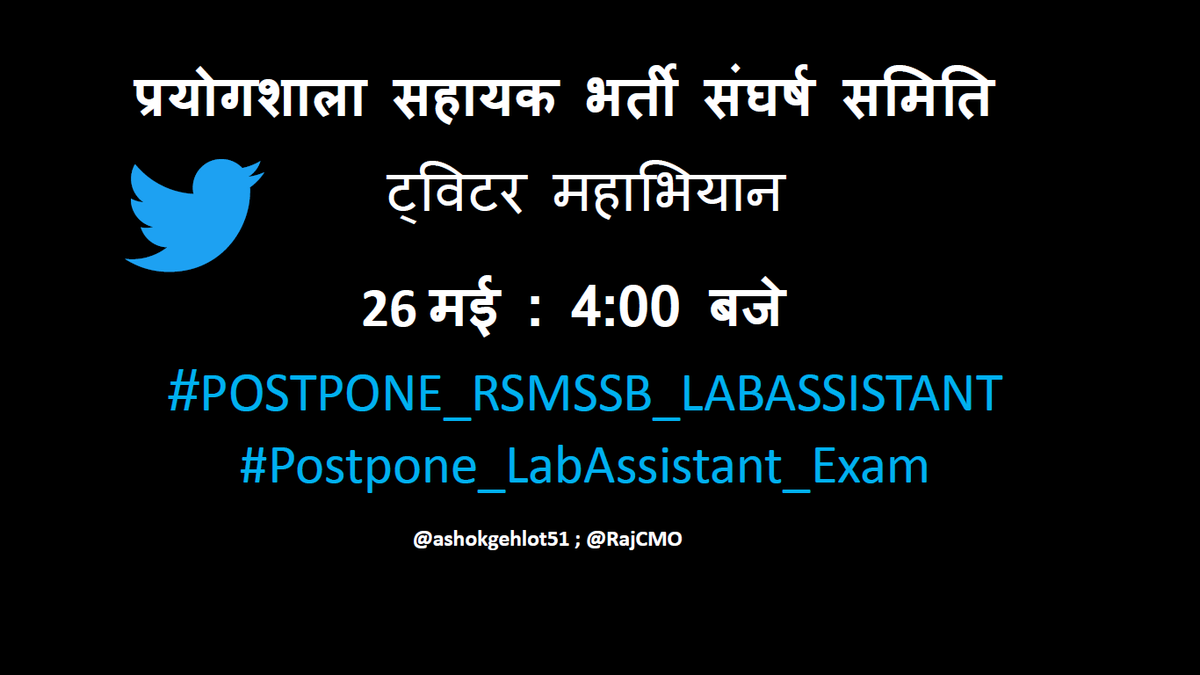 प्रयोगशाला सहायक भर्ती संघर्ष समिति

ट्विटर महाभियान

26 मई : 4:00 बजे

#POSTPONE_RSMSSB_LABASSISTANT
#Postpone_LabAssistant_Exam

@ashokgehlot51 ; @RajCMO